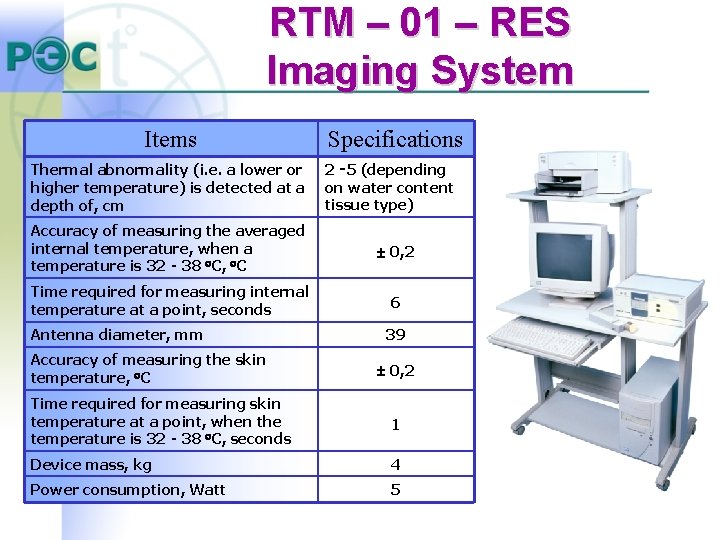 РЭС

RTM – 01 – RES
Imaging System

| Items | Specifications |
|---|---|
| Thermal abnormality (i.e. a lower or higher temperature) is detected at a depth of, cm | 2 -5 (depending on water content tissue type) |
| Accuracy of measuring the averaged internal temperature, when a temperature is 32 - 38 °C, °C | ± 0,2 |
| Time required for measuring internal temperature at a point, seconds | 6 |
| Antenna diameter, mm | 39 |
| Accuracy of measuring the skin temperature, °C | ± 0,2 |
| Time required for measuring skin temperature at a point, when the temperature is 32 - 38 °C, seconds | 1 |
| Device mass, kg | 4 |
| Power consumption, Watt | 5 |